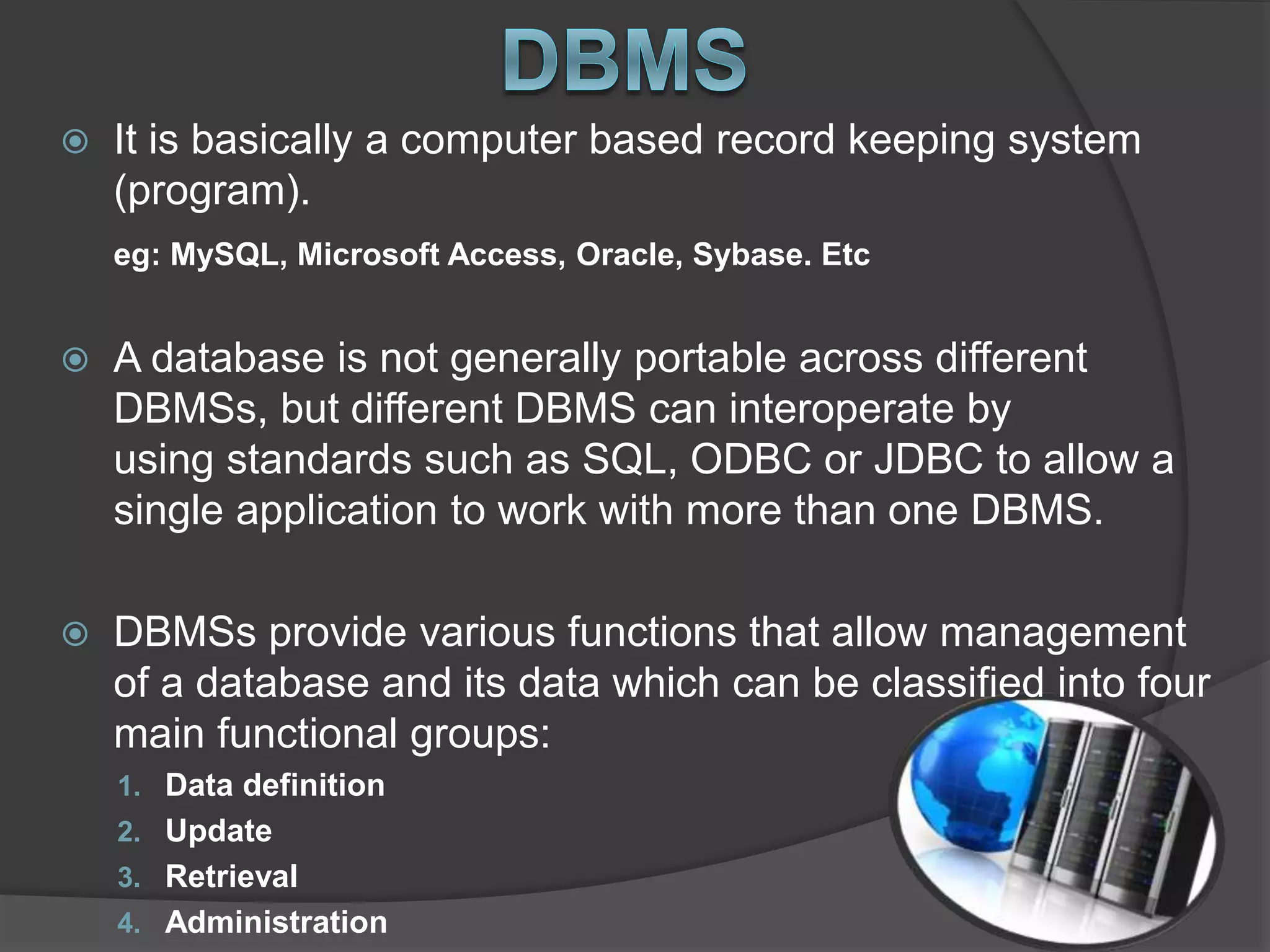 DBMS

It is basically a computer based record keeping system (program).

eg: MySQL, Microsoft Access, Oracle, Sybase. Etc

A database is not generally portable across different DBMSs, but different DBMS can interoperate by using standards such as SQL, ODBC or JDBC to allow a single application to work with more than one DBMS.

DBMSs provide various functions that allow management of a database and its data which can be classified into four main functional groups:

1. Data definition
2. Update
3. Retrieval
4. Administration